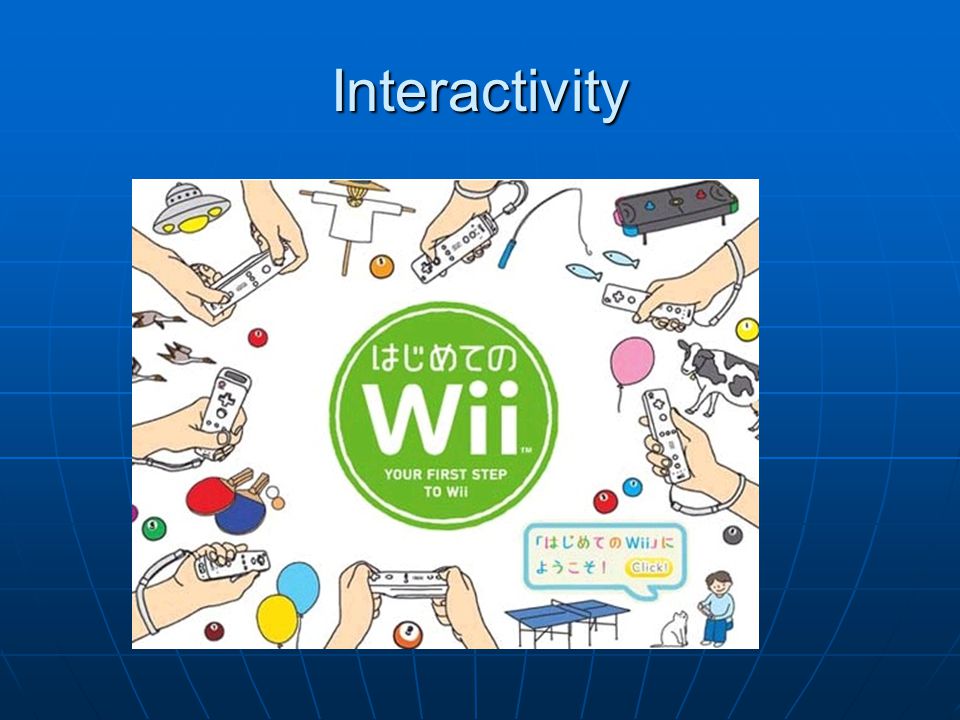 Interactivity

はじめての
Wii™
YOUR FIRST STEP TO Wii

「はじめてのWii」に ようこそ！ Click!